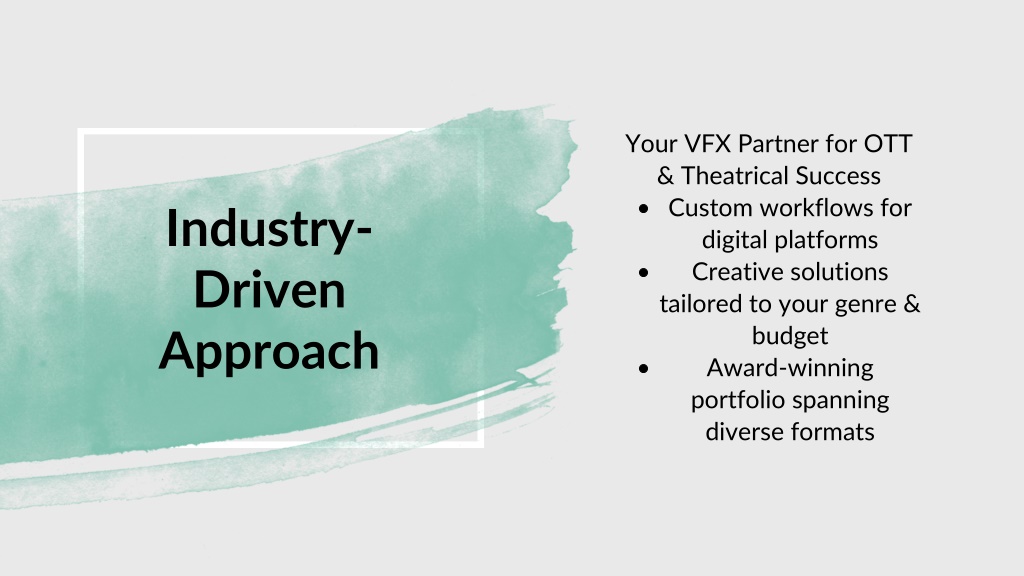 Industry-Driven Approach

Your VFX Partner for OTT & Theatrical Success

- Custom workflows for digital platforms
- Creative solutions tailored to your genre & budget
- Award-winning portfolio spanning diverse formats